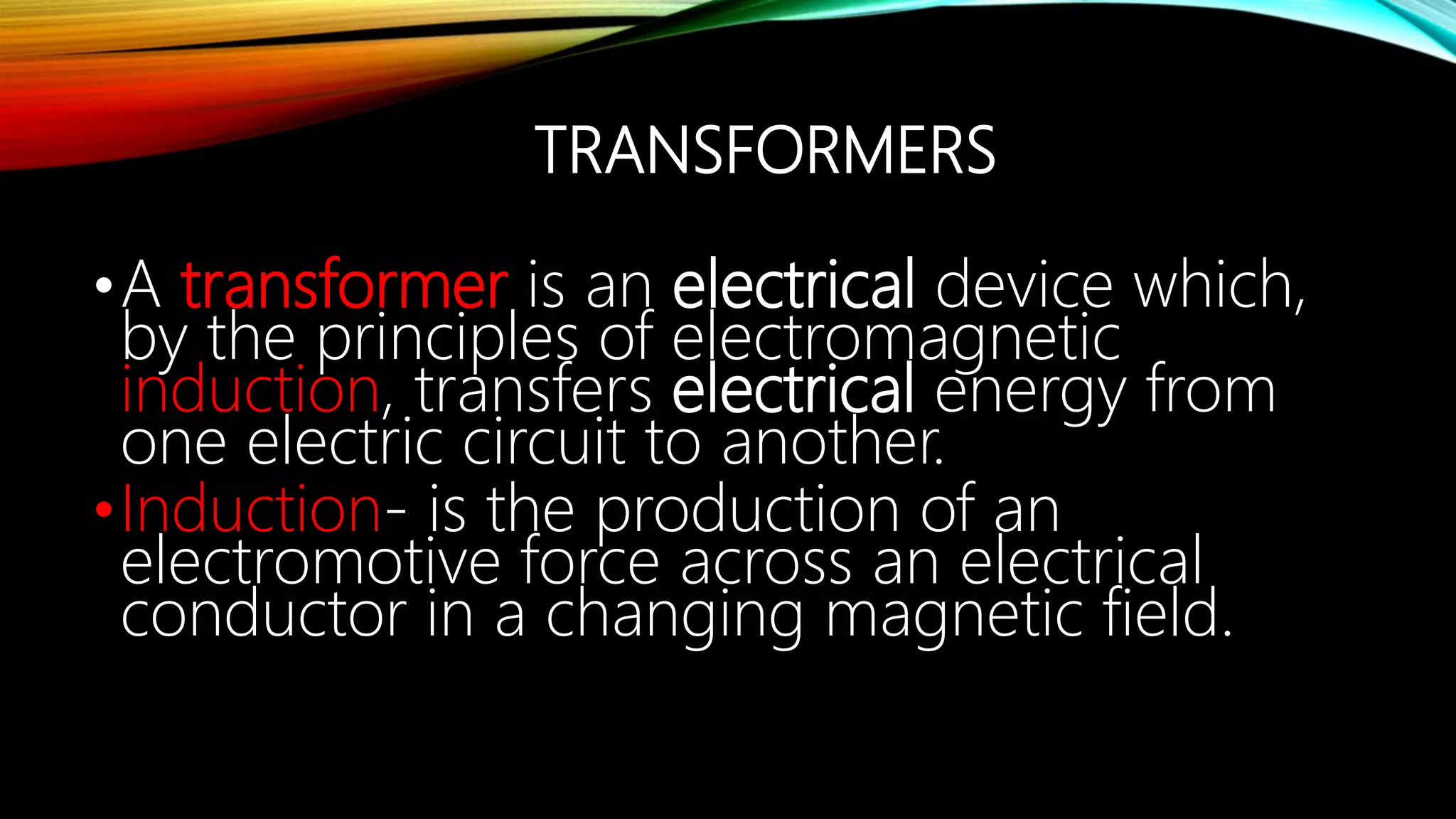 TRANSFORMERS

• A transformer is an electrical device which, by the principles of electromagnetic induction, transfers electrical energy from one electric circuit to another.

• Induction- is the production of an electromotive force across an electrical conductor in a changing magnetic field.